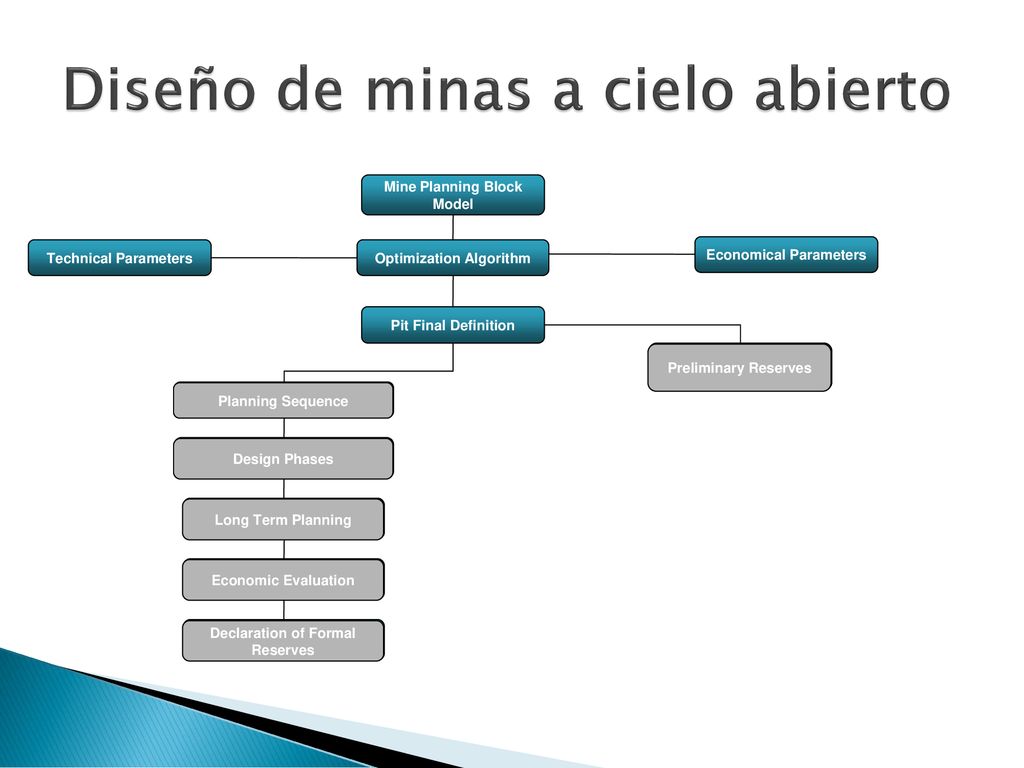 Diseño de minas a cielo abierto

Mine Planning Block Model

Technical Parameters

Optimization Algorithm

Economical Parameters

Pit Final Definition

Preliminary Reserves

Planning Sequence

Design Phases

Long Term Planning

Economic Evaluation

Declaration of Formal Reserves